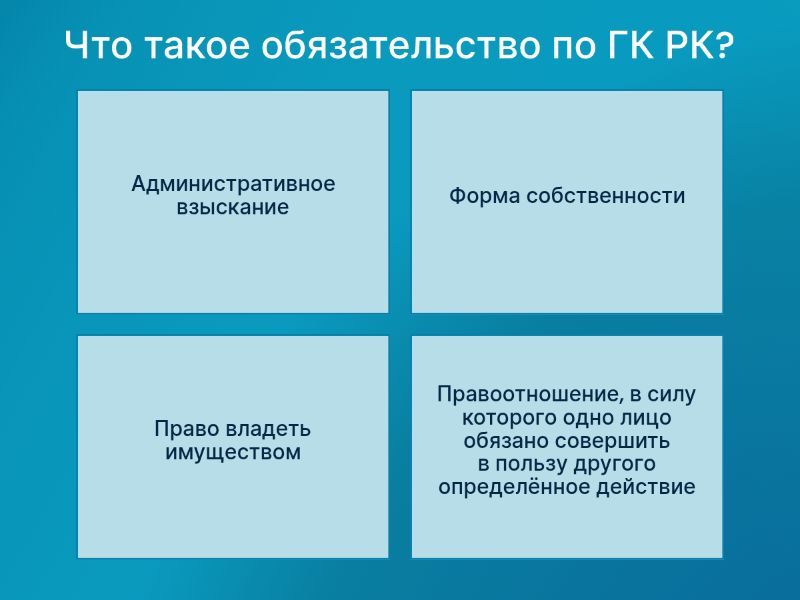 Что такое обязательство по ГК РК?

Административное взыскание

Форма собственности

Право владеть имуществом

Правоотношение, в силу которого одно лицо обязано совершить в пользу другого определённое действие